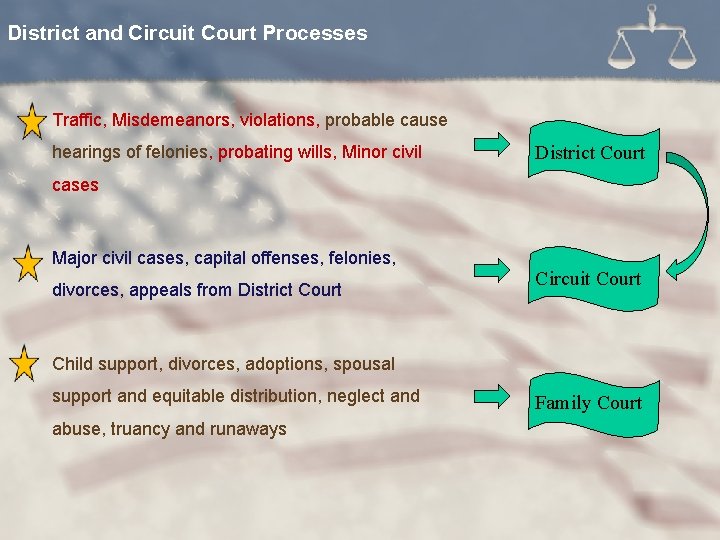 District and Circuit Court Processes

Traffic, Misdemeanors, violations, probable cause hearings of felonies, probating wills, Minor civil cases

District Court

Major civil cases, capital offenses, felonies, divorces, appeals from District Court

Circuit Court

Child support, divorces, adoptions, spousal support and equitable distribution, neglect and abuse, truancy and runaways

Family Court